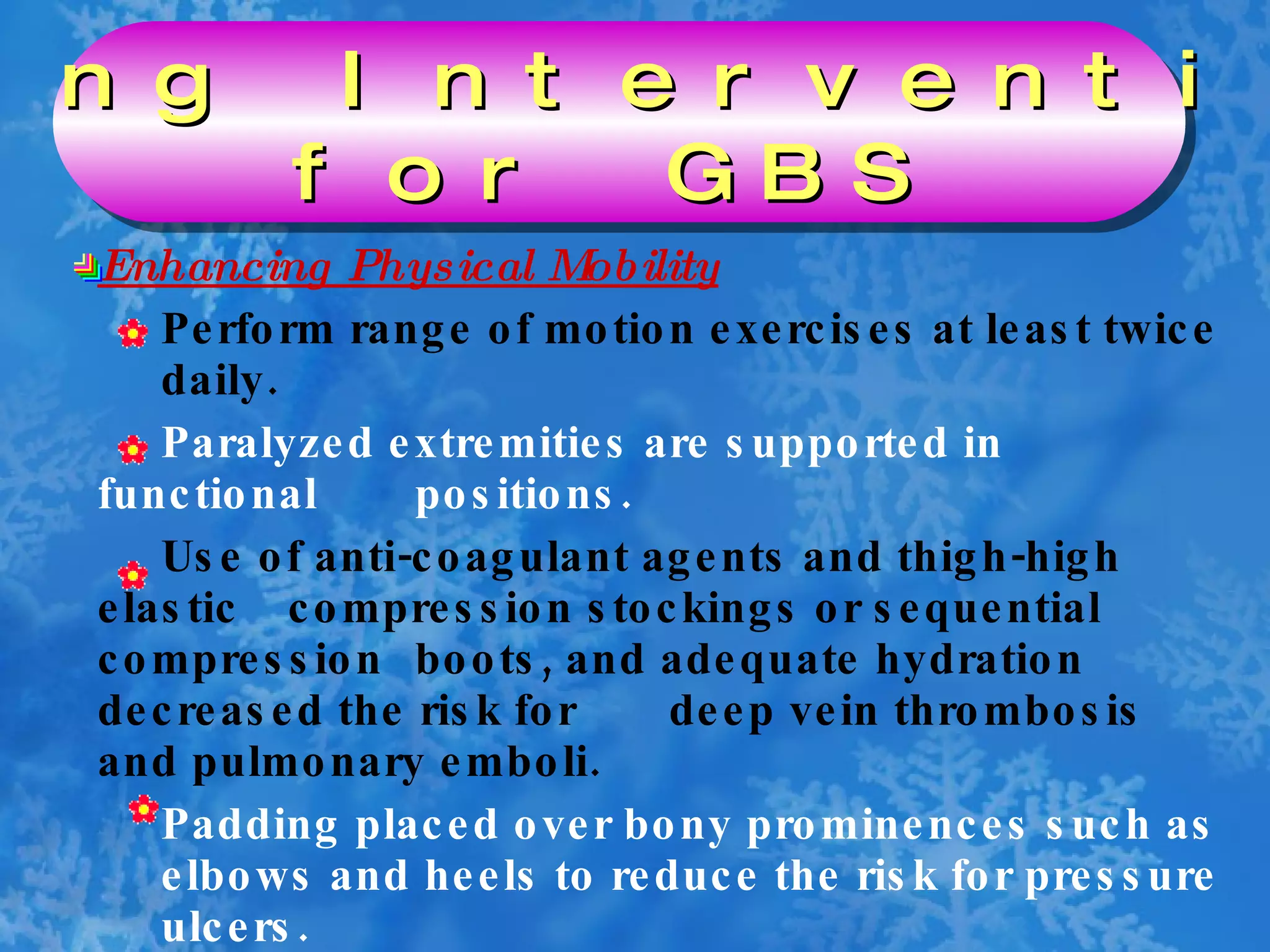 ng Interventi for GBS

Enhancing Physical Mobility

Perform range of motion exercises at least twice daily.

Paralyzed extremities are supported in functional positions.

Use of anti-coagulant agents and thigh-high elastic compression stockings or sequential compression boots, and adequate hydration decreased the risk for deep vein thrombosis and pulmonary emboli.

Padding placed over bony prominences such as elbows and heels to reduce the risk for pressure ulcers.